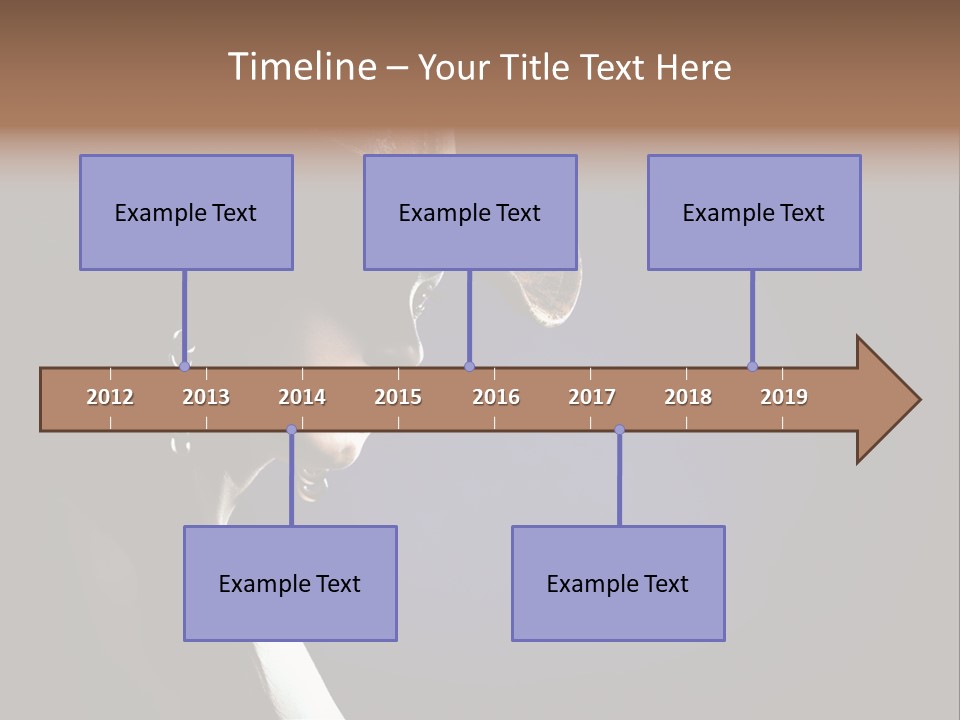 Timeline – Your Title Text Here

Example Text

Example Text

Example Text

2012 2013 2014 2015 2016 2017 2018 2019

Example Text

Example Text